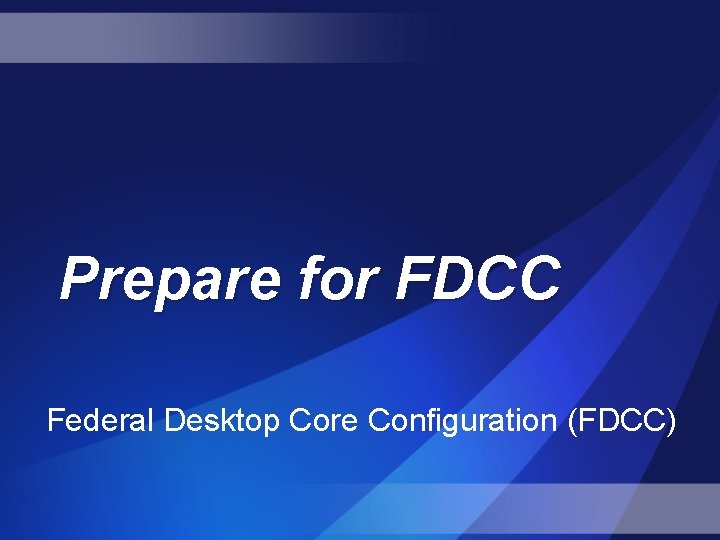 Prepare for FDCC

Federal Desktop Core Configuration (FDCC)